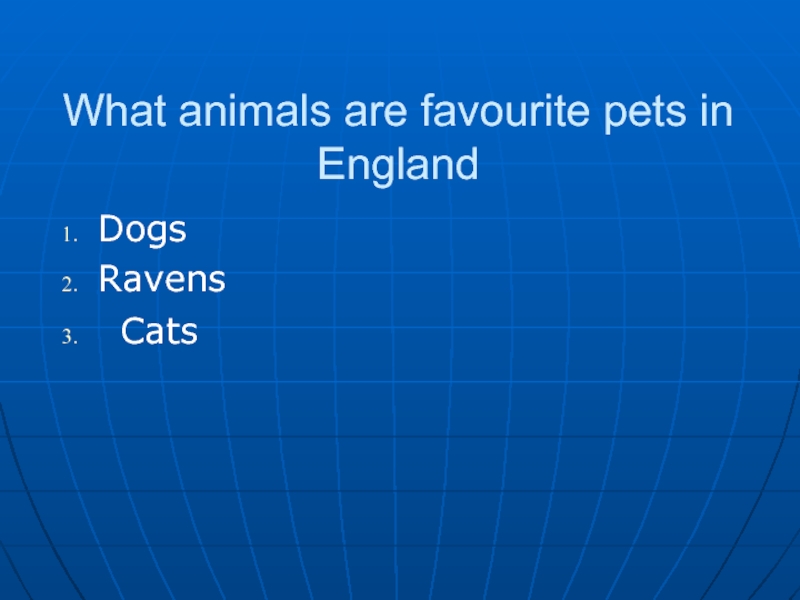 What animals are favourite pets in England

1. Dogs
2. Ravens
3. Cats